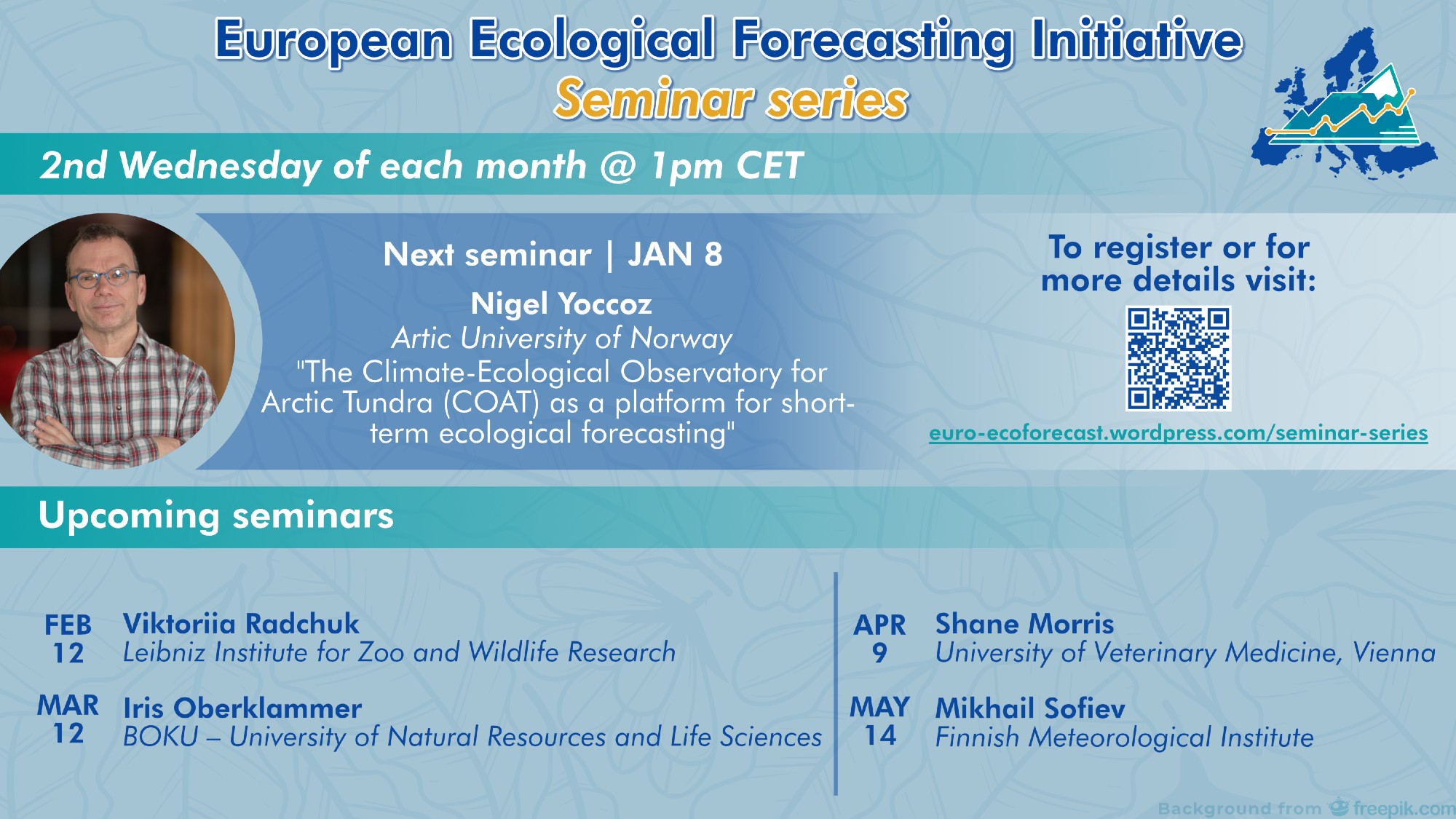 European Ecological Forecasting Initiative
Seminar series

2nd Wednesday of each month @ 1pm CET

Next seminar | JAN 8

Nigel Yoccoz
Artic University of Norway
"The Climate-Ecological Observatory for Arctic Tundra (COAT) as a platform for short-term ecological forecasting"

To register or for more details visit:

euro-ecoforecast.wordpress.com/seminar-series

Upcoming seminars

FEB 12 Viktoriia Radchuk
Leibniz Institute for Zoo and Wildlife Research

MAR 12 Iris Oberklammer
BOKU – University of Natural Resources and Life Sciences

APR 9 Shane Morris
University of Veterinary Medicine, Vienna

MAY 14 Mikhail Sofiev
Finnish Meteorological Institute

Background from freepik.com